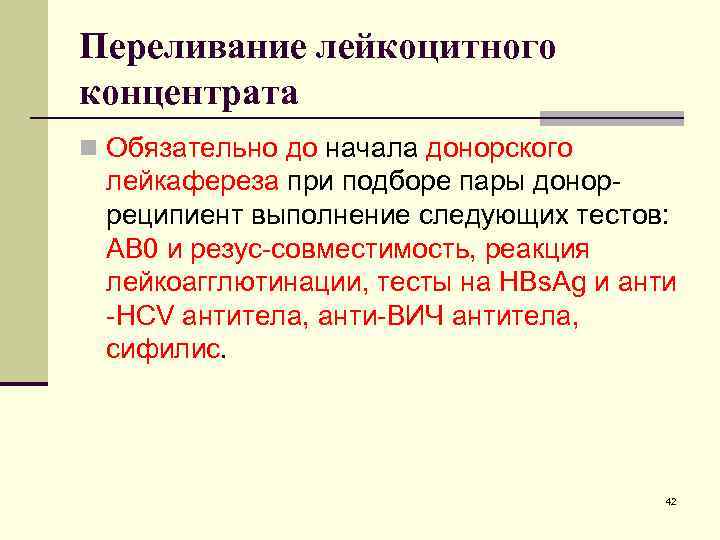 Переливание лейкоцитного концентрата

Обязательно до начала донорского лейкафереза при подборе пары донор-реципиент выполнение следующих тестов: АВ0 и резус-совместимость, реакция лейкоагглютинации, тесты на HBsAg и анти -HCV антитела, анти-ВИЧ антитела, сифилис.

42